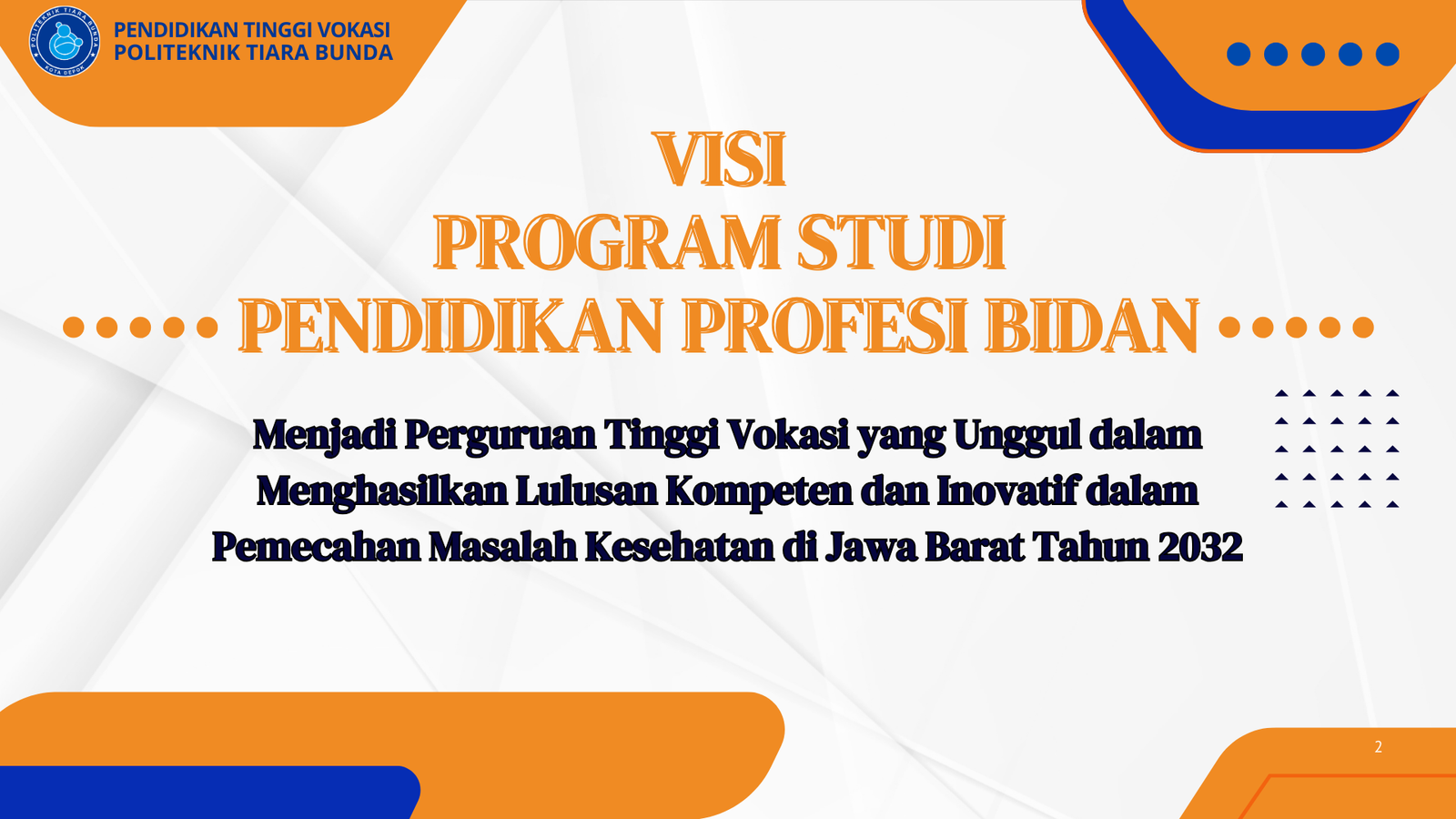 POLITEKNIK TIARA BUNDA
KOTA DEPOK

PENDIDIKAN TINGGI VOKASI
POLITEKNIK TIARA BUNDA

VISI
PROGRAM STUDI
PENDIDIKAN PROFESI BIDAN

Menjadi Perguruan Tinggi Vokasi yang Unggul dalam Menghasilkan Lulusan Kompeten dan Inovatif dalam Pemecahan Masalah Kesehatan di Jawa Barat Tahun 2032

2